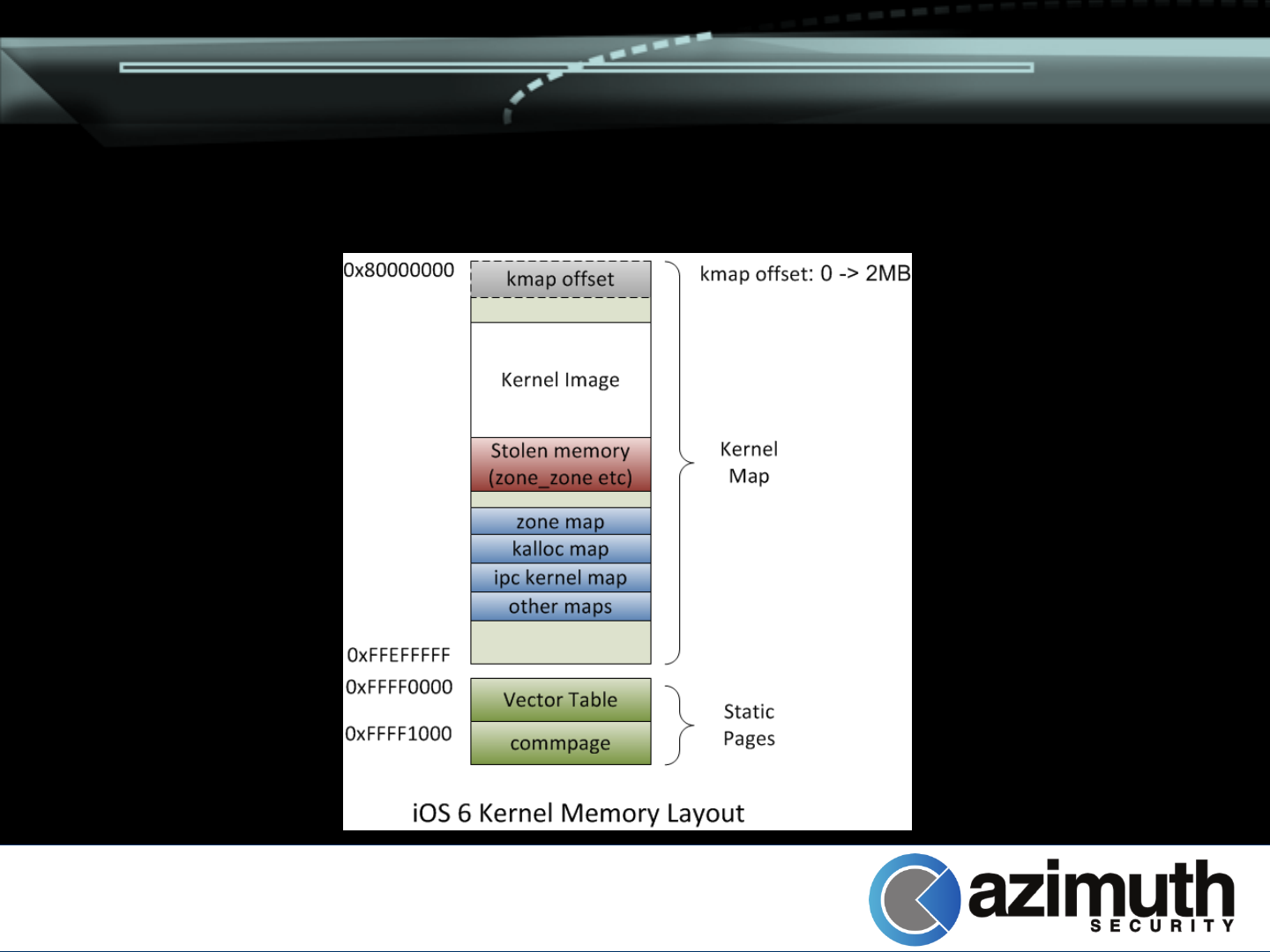 0x80000000

kmap offset

kmap offset: 0 -> 2MB

Kernel Image

Stolen memory (zone_zone etc)

Kernel Map

zone map

kalloc map

ipc kernel map

other maps

0xFFEFFFFF

0xFFFF0000

Vector Table

0xFFFF1000

commpage

Static Pages

iOS 6 Kernel Memory Layout

azimuth
SECURITY